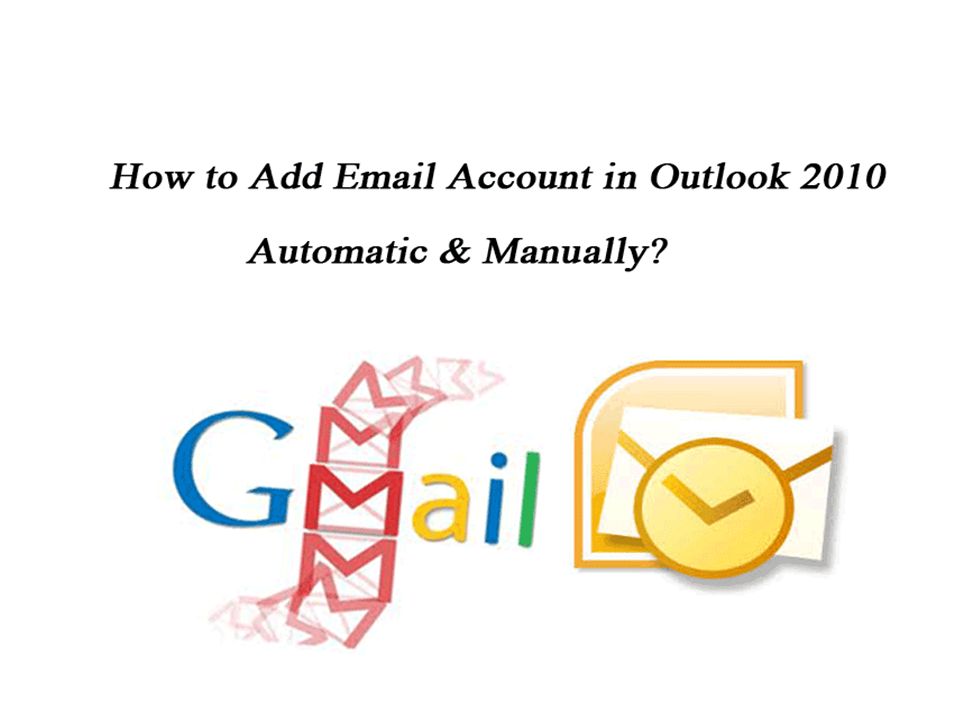 How to Add Email Account in Outlook 2010

Automatic & Manually?

GMail